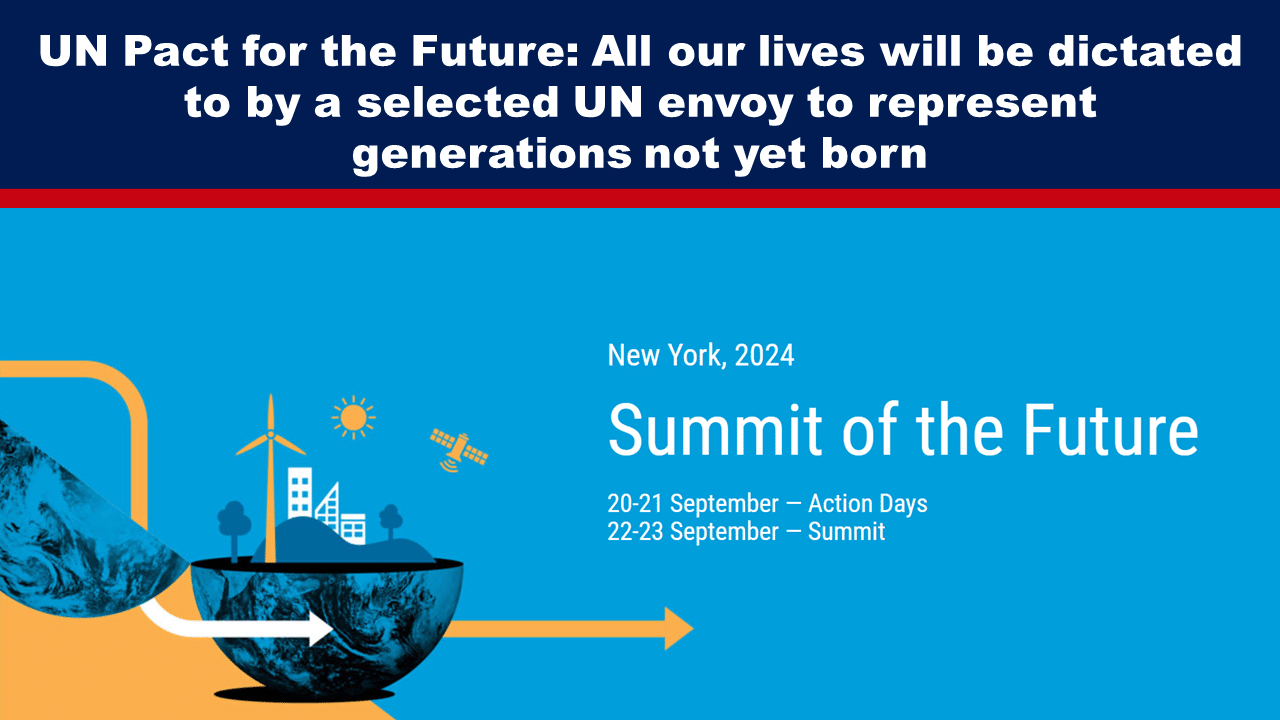 UN Pact for the Future: All our lives will be dictated to by a selected UN envoy to represent generations not yet born

New York, 2024

Summit of the Future

20-21 September — Action Days
22-23 September — Summit